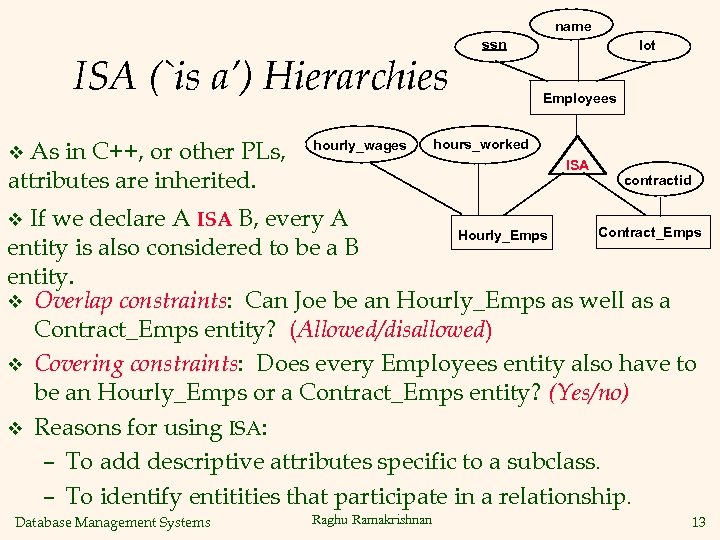 ISA (`is a') Hierarchies

name
ssn
lot
Employees
hourly_wages
hours_worked
ISA
contractid
Hourly_Emps
Contract_Emps

❖ As in C++, or other PLs, attributes are inherited.

❖ If we declare A ISA B, every A entity is also considered to be a B entity.

❖ Overlap constraints: Can Joe be an Hourly_Emps as well as a Contract_Emps entity? (Allowed/disallowed)

❖ Covering constraints: Does every Employees entity also have to be an Hourly_Emps or a Contract_Emps entity? (Yes/no)

❖ Reasons for using ISA:
– To add descriptive attributes specific to a subclass.
– To identify entitities that participate in a relationship.

Database Management Systems Raghu Ramakrishnan 13